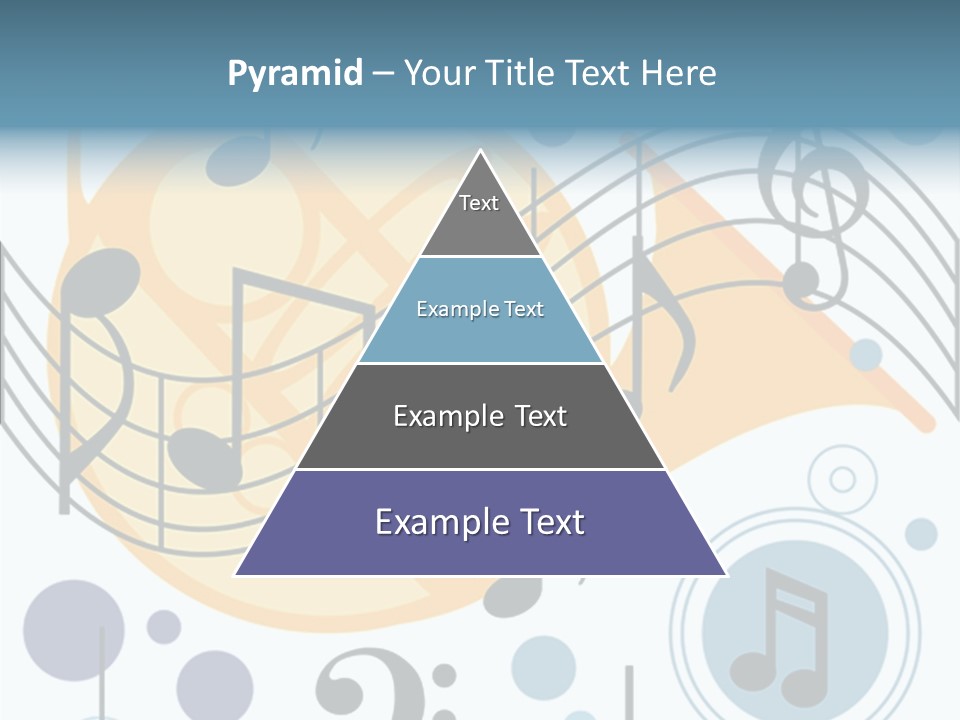 Pyramid – Your Title Text Here

Text

Example Text

Example Text

Example Text